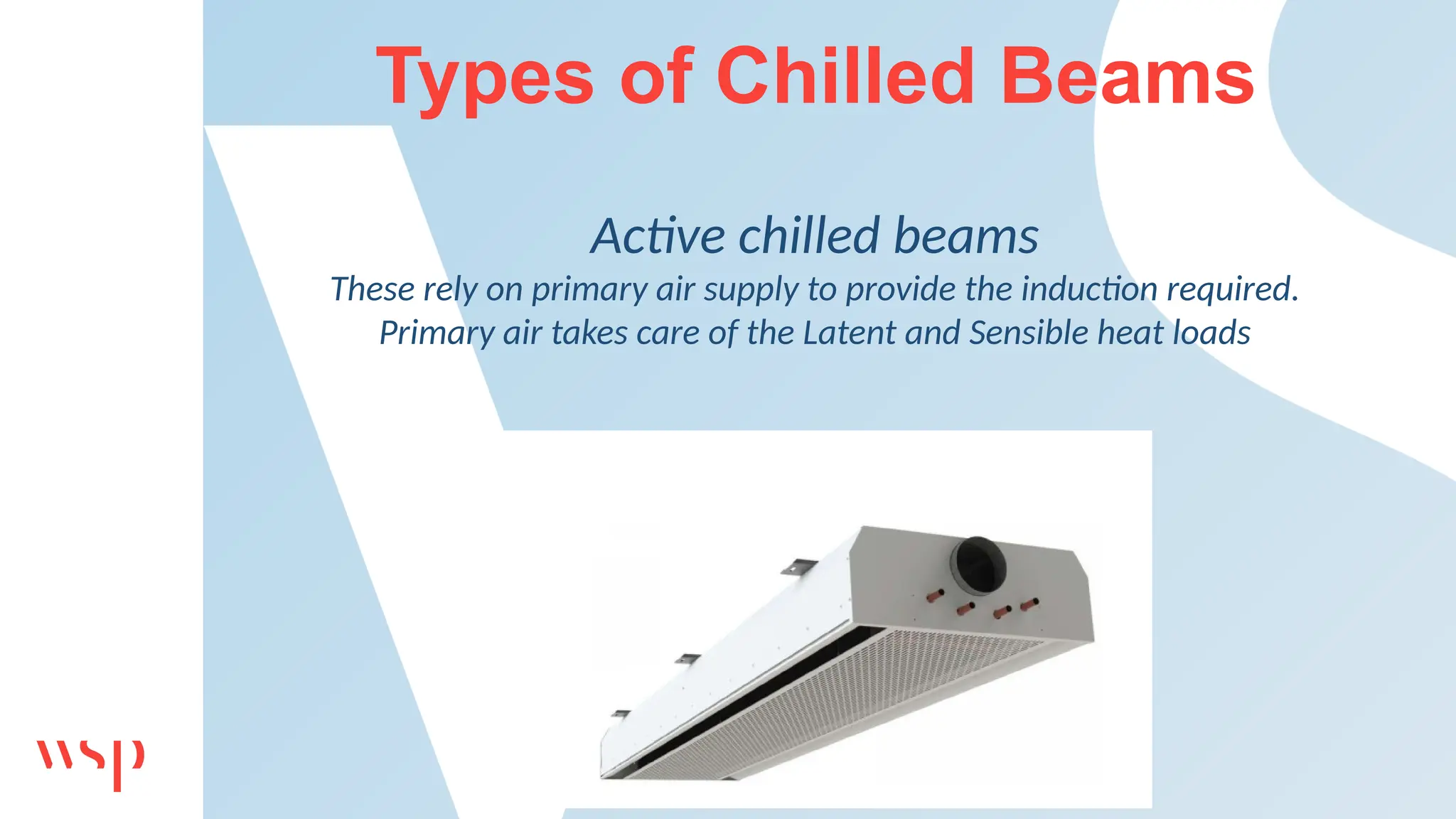 Types of Chilled Beams

Active chilled beams

These rely on primary air supply to provide the induction required. Primary air takes care of the Latent and Sensible heat loads

wsp